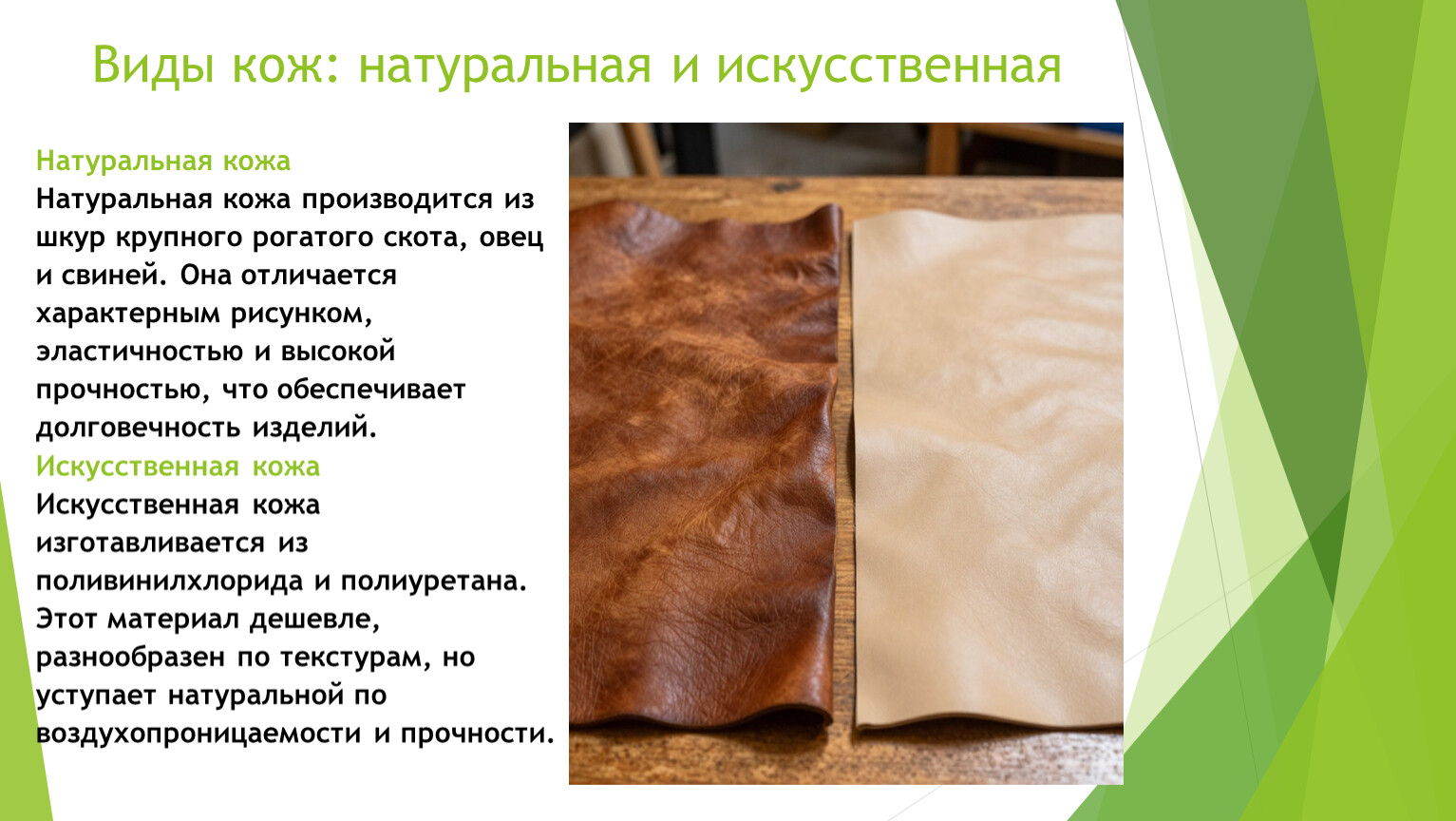 Виды кож: натуральная и искусственная

Натуральная кожа

Натуральная кожа производится из шкур крупного рогатого скота, овец и свиней. Она отличается характерным рисунком, эластичностью и высокой прочностью, что обеспечивает долговечность изделий.

Искусственная кожа

Искусственная кожа изготавливается из поливинилхлорида и полиуретана. Этот материал дешевле, разнообразен по текстурам, но уступает натуральной по воздухопроницаемости и прочности.